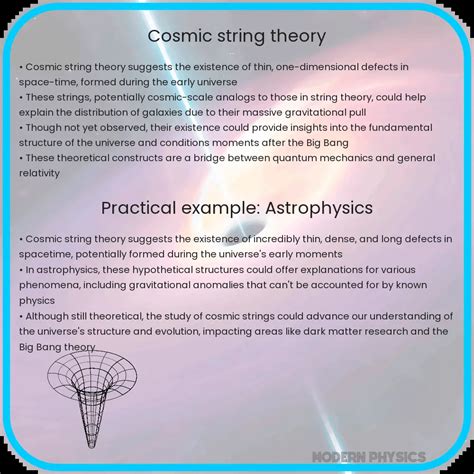 Cosmic string theory

• Cosmic string theory suggests the existence of thin, one-dimensional defects in space-time, formed during the early universe
• These strings, potentially cosmic-scale analogs to those in string theory, could help explain the distribution of galaxies due to their massive gravitational pull
• Though not yet observed, their existence could provide insights into the fundamental structure of the universe and conditions moments after the Big Bang
• These theoretical constructs are a bridge between quantum mechanics and general relativity

Practical example: Astrophysics

• Cosmic string theory suggests the existence of incredibly thin, dense, and long defects in spacetime, potentially formed during the universe's early moments
• In astrophysics, these hypothetical structures could offer explanations for various phenomena, including gravitational anomalies that can't be accounted for by known physics
• Although still theoretical, the study of cosmic strings could advance our understanding of the universe's structure and evolution, impacting areas like dark matter research and the Big Bang theory

MODERN PHYSICS